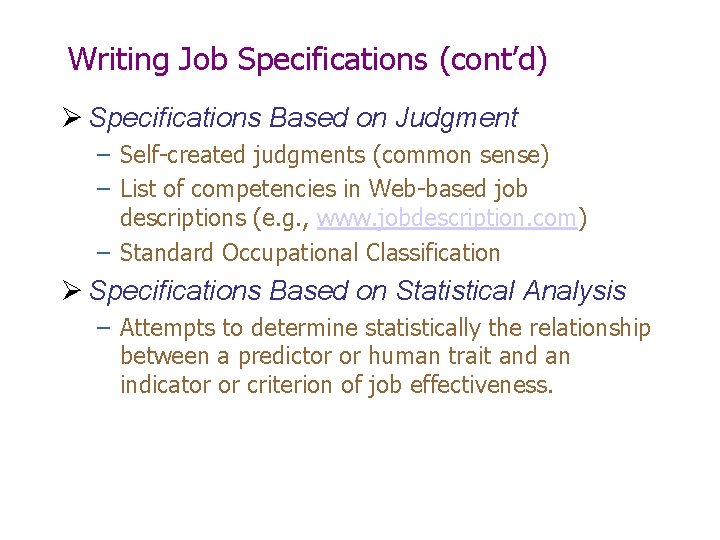 Writing Job Specifications (cont'd)

➢ Specifications Based on Judgment

– Self-created judgments (common sense)

– List of competencies in Web-based job descriptions (e.g., www.jobdescription.com)

– Standard Occupational Classification

➢ Specifications Based on Statistical Analysis

– Attempts to determine statistically the relationship between a predictor or human trait and an indicator or criterion of job effectiveness.